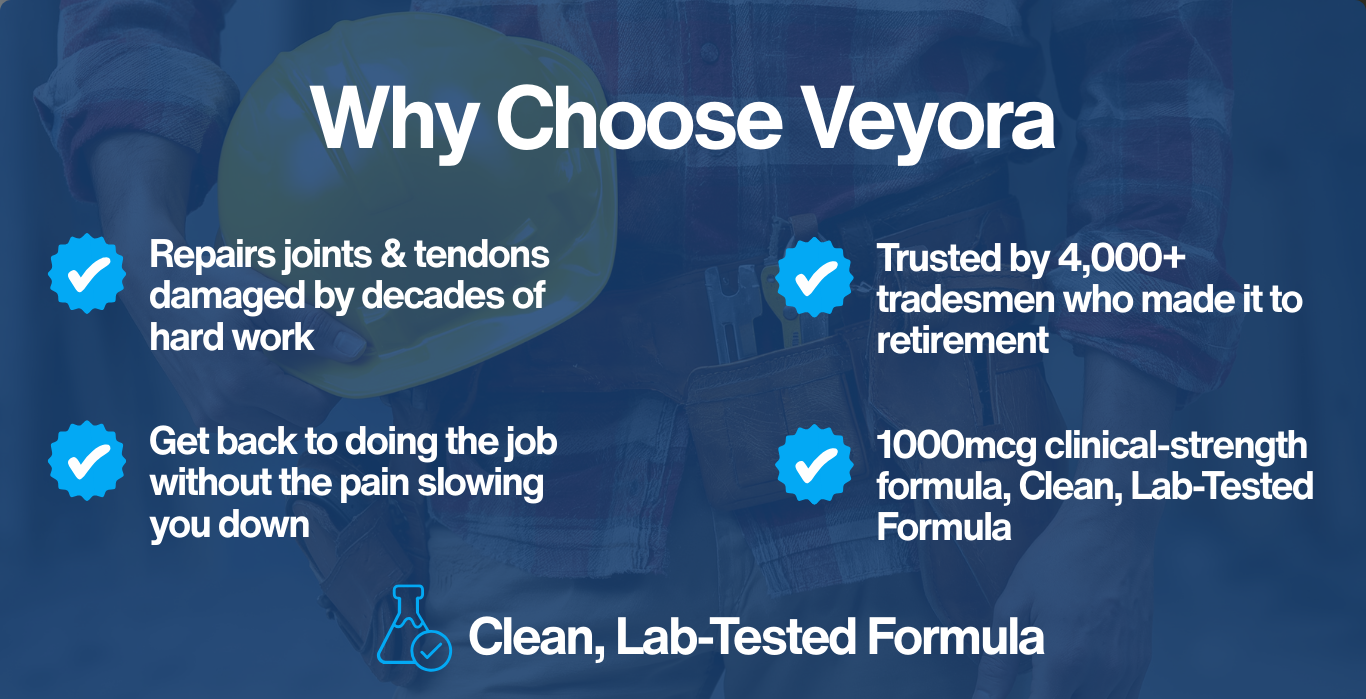 Why Choose Veyora

Repairs joints & tendons damaged by decades of hard work

Get back to doing the job without the pain slowing you down

Trusted by 4,000+ tradesmen who made it to retirement

1000mcg clinical-strength formula, Clean, Lab-Tested Formula

Clean, Lab-Tested Formula